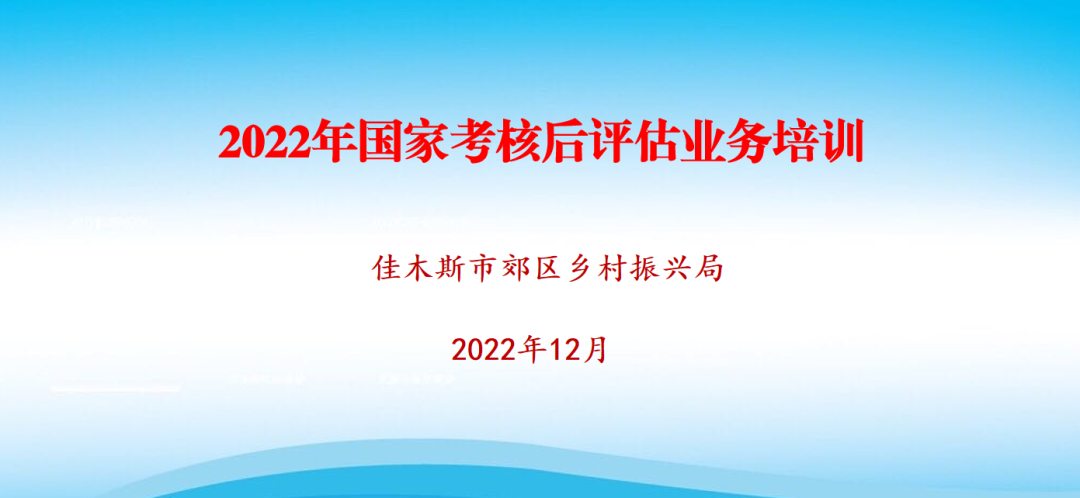 2022年国家考核后评估业务培训

佳木斯市郊区乡村振兴局

2022年12月